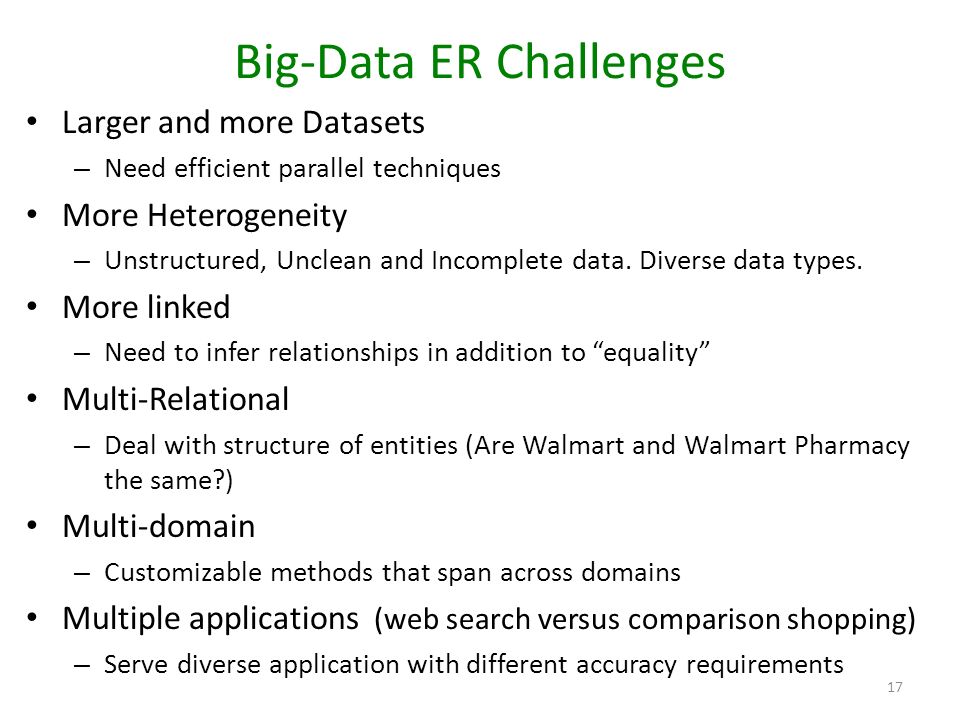 Big-Data ER Challenges

• Larger and more Datasets
– Need efficient parallel techniques

• More Heterogeneity
– Unstructured, Unclean and Incomplete data. Diverse data types.

• More linked
– Need to infer relationships in addition to “equality”

• Multi-Relational
– Deal with structure of entities (Are Walmart and Walmart Pharmacy the same?)

• Multi-domain
– Customizable methods that span across domains

• Multiple applications (web search versus comparison shopping)
– Serve diverse application with different accuracy requirements

17